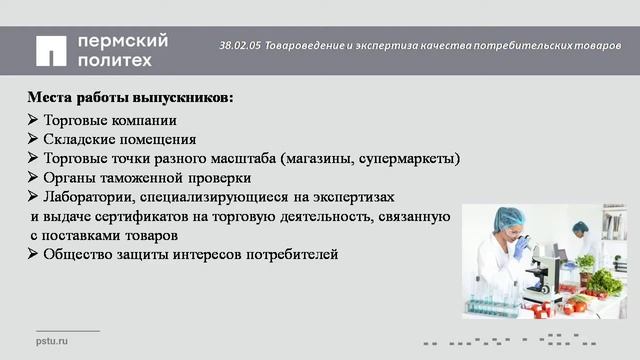 пермский политех

38.02.05 Товароведение и экспертиза качества потребительских товаров

Места работы выпускников:

➢ Торговые компании
➢ Складские помещения
➢ Торговые точки разного масштаба (магазины, супермаркеты)
➢ Органы таможенной проверки
➢ Лаборатории, специализирующиеся на экспертизах и выдаче сертификатов на торговую деятельность, связанную с поставками товаров
➢ Общество защиты интересов потребителей

pstu.ru